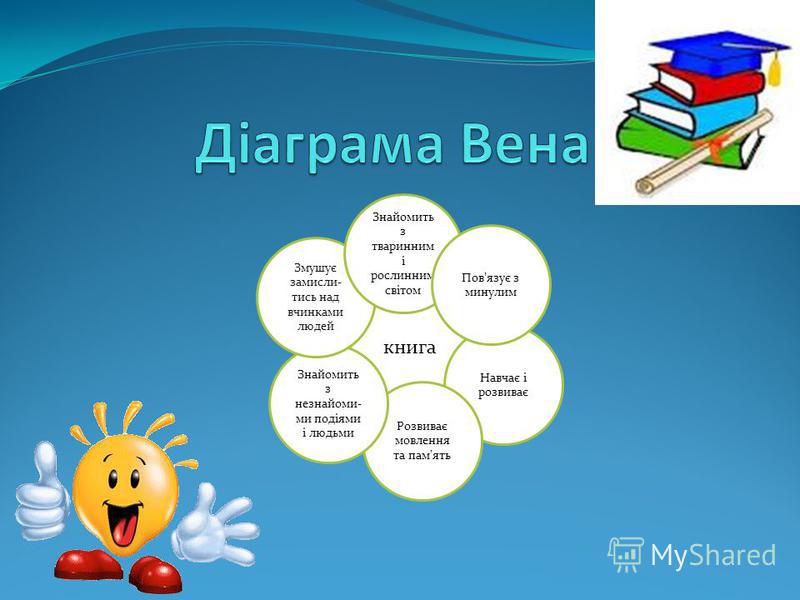 Діаграма Вена

книга

Знайомить з тваринним і рослинним світом

Пов'язує з минулим

Навчає і розвиває

Розвиває мовлення та пам'ять

Знайомить з незнайомими подіями і людьми

Змушує замислитись над вчинками людей

MyShared